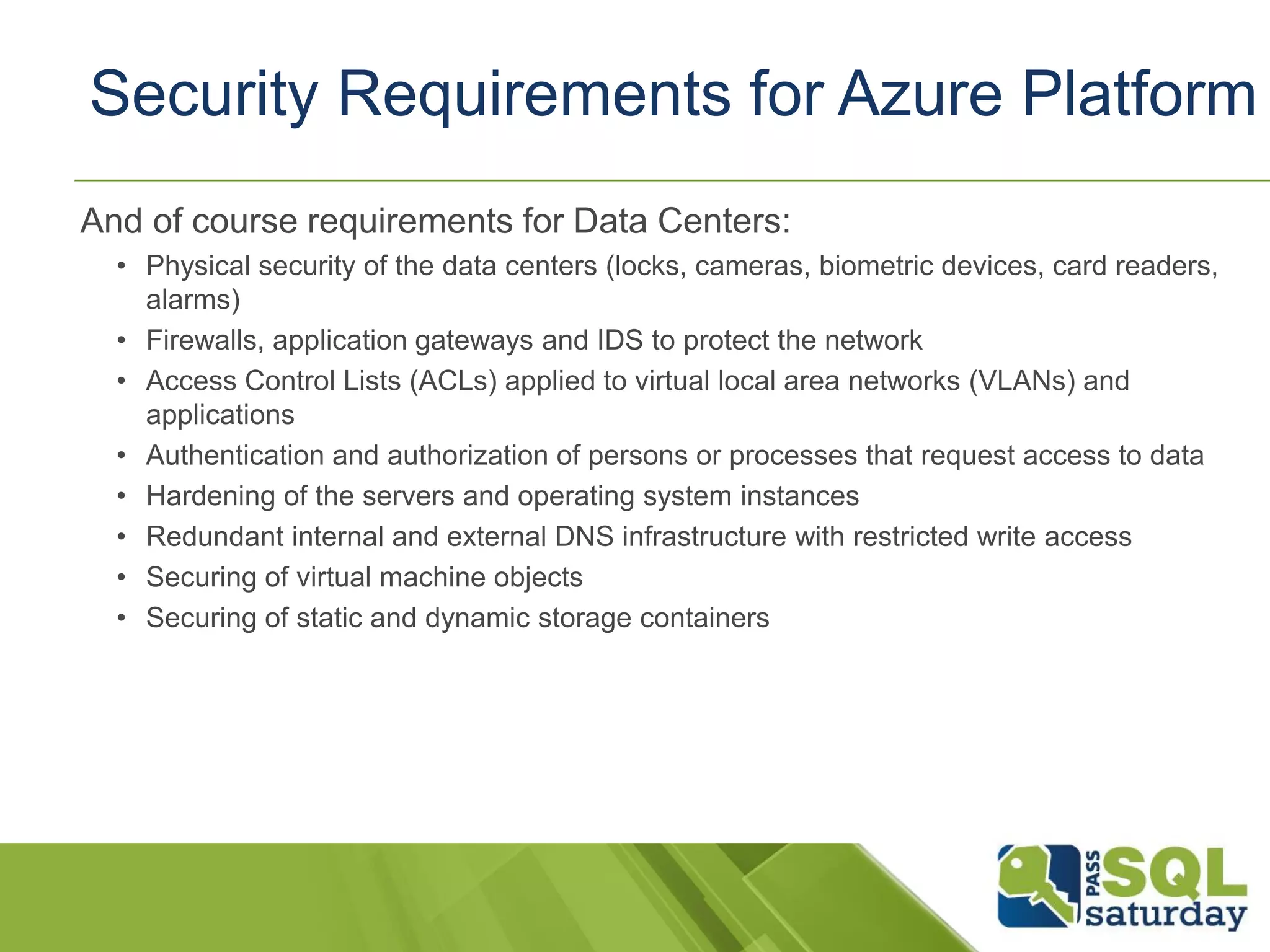 Security Requirements for Azure Platform

And of course requirements for Data Centers:

• Physical security of the data centers (locks, cameras, biometric devices, card readers, alarms)
• Firewalls, application gateways and IDS to protect the network
• Access Control Lists (ACLs) applied to virtual local area networks (VLANs) and applications
• Authentication and authorization of persons or processes that request access to data
• Hardening of the servers and operating system instances
• Redundant internal and external DNS infrastructure with restricted write access
• Securing of virtual machine objects
• Securing of static and dynamic storage containers

PASS SQL saturday